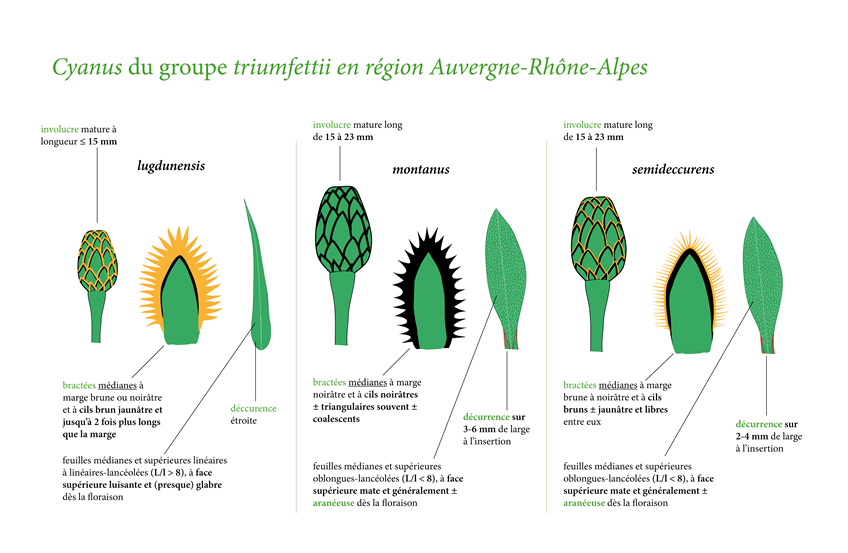 Cyanus du groupe triumfettii en région Auvergne-Rhône-Alpes

involucre mature à longueur ≤ 15 mm

lugdunensis

bractées médianes à marge brune ou noirâtre et à cils brun jaunâtre et jusqu'à 2 fois plus longs que la marge

déccurence étroite

feuilles médianes et supérieures linéaires à linéaires-lancéolées (L/l > 8), à face supérieure luisante et (presque) glabre dès la floraison

involucre mature long de 15 à 23 mm

montanus

bractées médianes à marge noirâtre et à cils noirâtres ± triangulaires souvent ± coalescents

décurrence sur 3-6 mm de large à l'insertion

feuilles médianes et supérieures oblongues-lancéolées (L/l < 8), à face supérieure mate et généralement ± aranéeuse dès la floraison

involucre mature long de 15 à 23 mm

semideccurens

bractées médianes à marge brune à noirâtre et à cils bruns ± jaunâtre et libres entre eux

décurrence sur 2-4 mm de large à l'insertion

feuilles médianes et supérieures oblongues-lancéolées (L/l < 8), à face supérieure mate et généralement ± aranéeuse dès la floraison